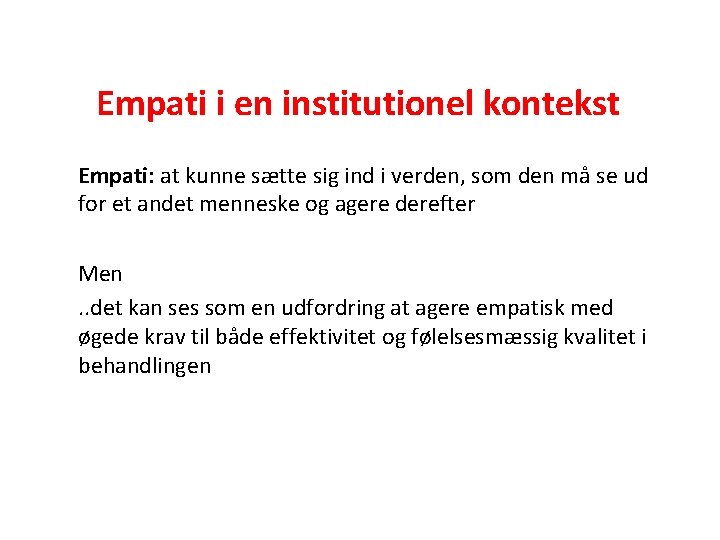 Empati i en institutionel kontekst

Empati: at kunne sætte sig ind i verden, som den må se ud for et andet menneske og agere derefter

Men

..det kan ses som en udfordring at agere empatisk med øgede krav til både effektivitet og følelsesmæssig kvalitet i behandlingen